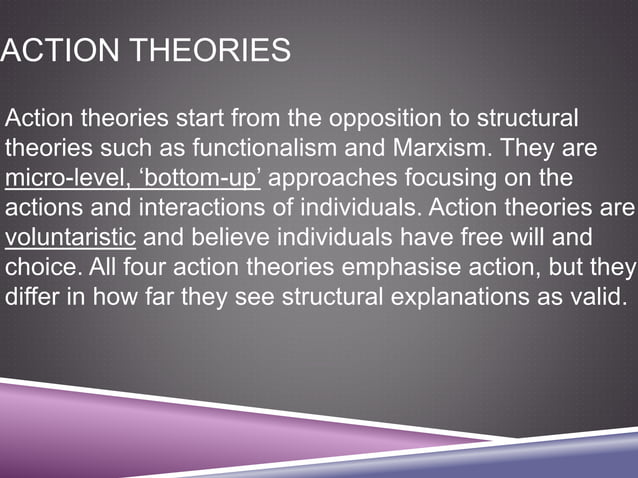 ACTION THEORIES

Action theories start from the opposition to structural theories such as functionalism and Marxism. They are micro-level, ‘bottom-up’ approaches focusing on the actions and interactions of individuals. Action theories are voluntaristic and believe individuals have free will and choice. All four action theories emphasise action, but they differ in how far they see structural explanations as valid.